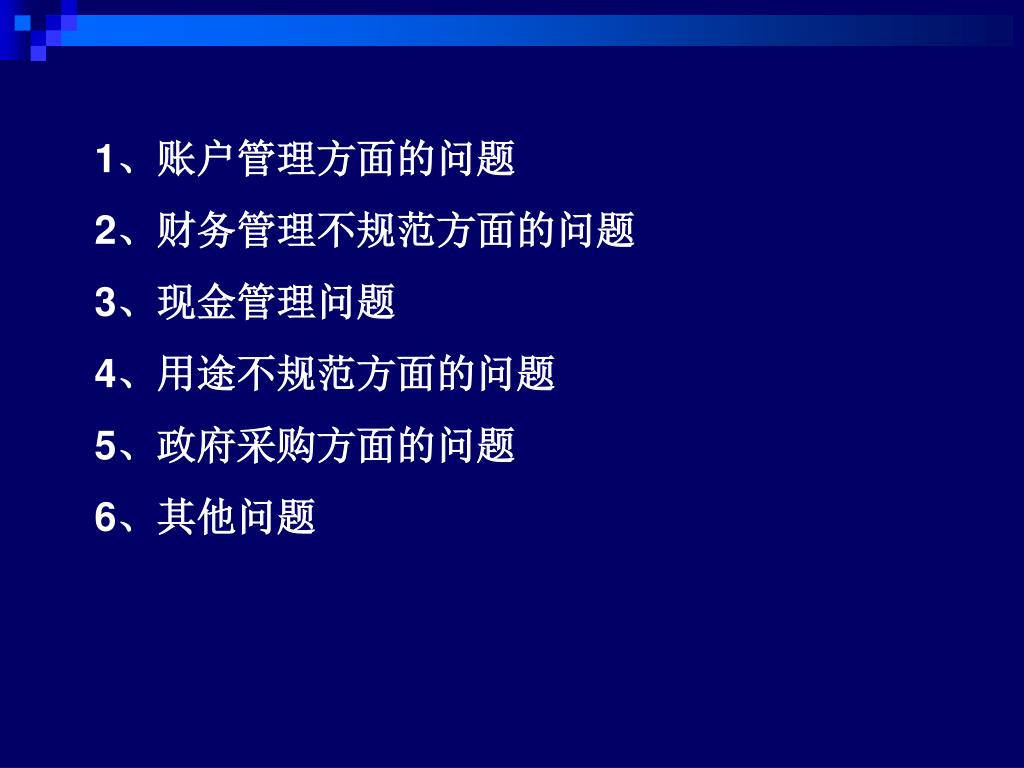 1、账户管理方面的问题

2、财务管理不规范方面的问题

3、现金管理问题

4、用途不规范方面的问题

5、政府采购方面的问题

6、其他问题